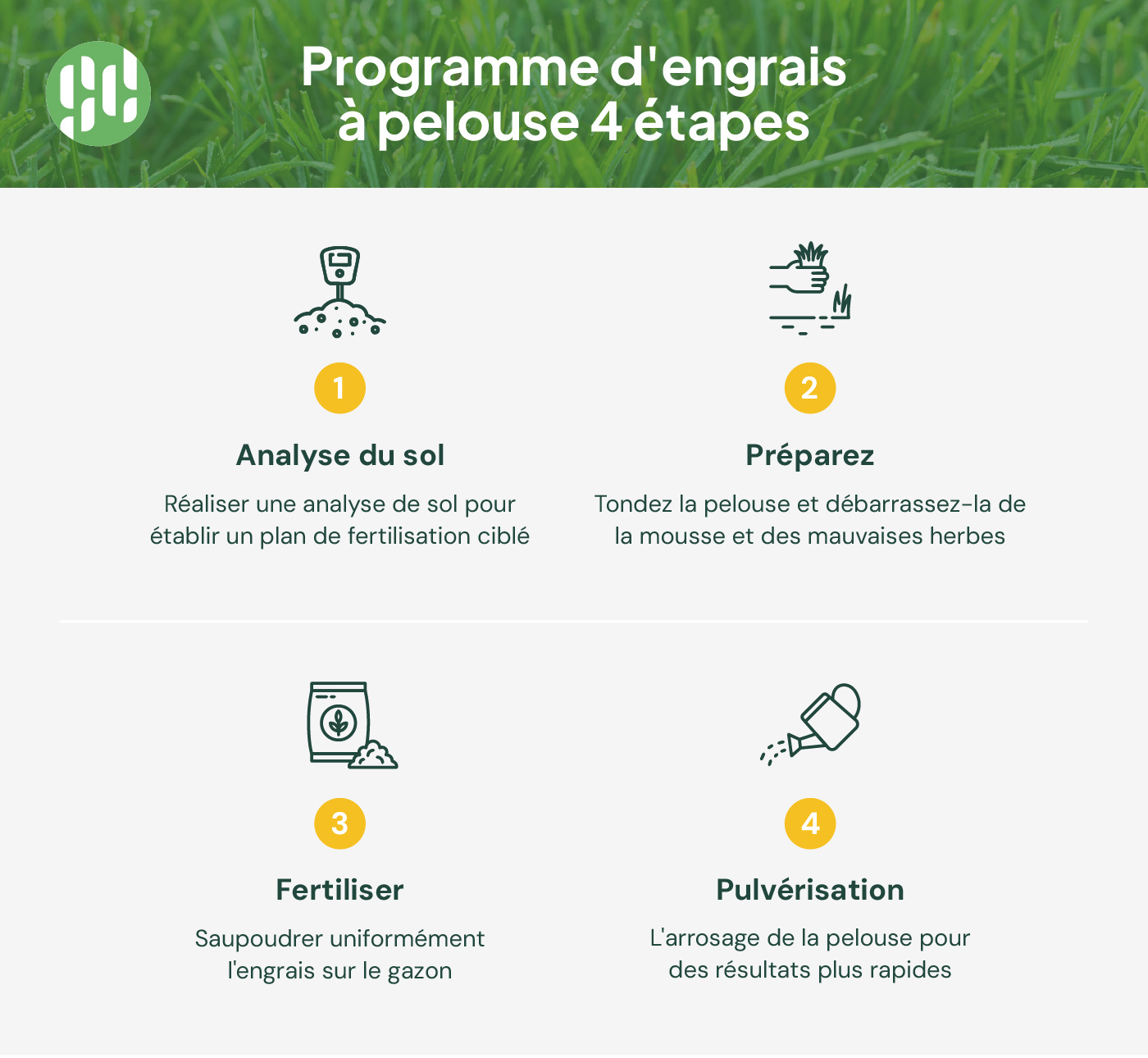 Programme d'engrais à pelouse 4 étapes

1

Analyse du sol

Réaliser une analyse de sol pour établir un plan de fertilisation ciblé

2

Préparez

Tondez la pelouse et débarrassez-la de la mousse et des mauvaises herbes

3

Fertiliser

Saupoudrer uniformément l'engrais sur le gazon

4

Pulvérisation

L'arrosage de la pelouse pour des résultats plus rapides